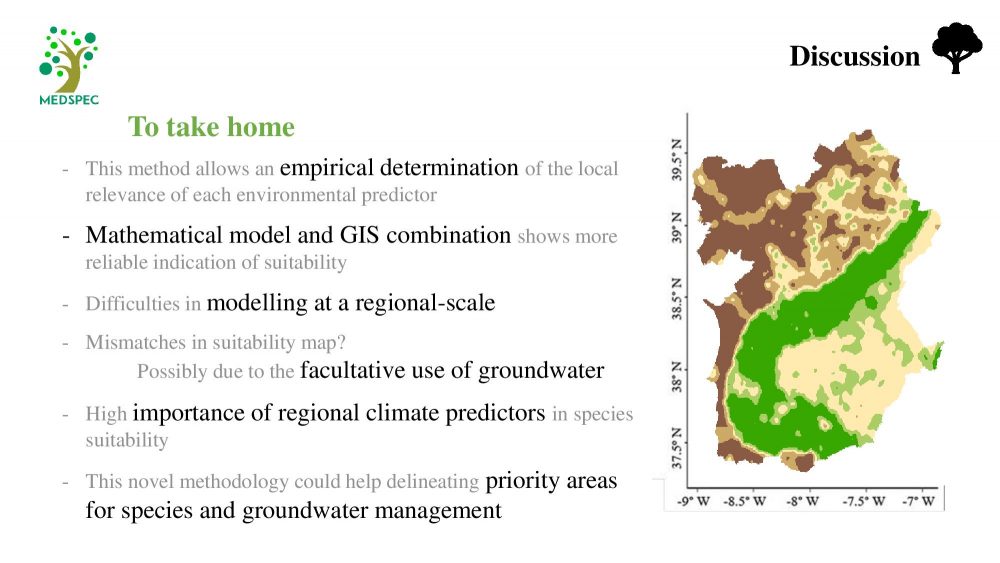 MEDSPEC

Discussion

To take home

- This method allows an empirical determination of the local relevance of each environmental predictor

- Mathematical model and GIS combination shows more reliable indication of suitability

- Difficulties in modelling at a regional-scale

- Mismatches in suitability map?
Possibly due to the facultative use of groundwater

- High importance of regional climate predictors in species suitability

- This novel methodology could help delineating priority areas for species and groundwater management

39.5° N
39° N
38.5° N
38° N
37.5° N
-9° W -8.5° W -8° W -7.5° W -7° W